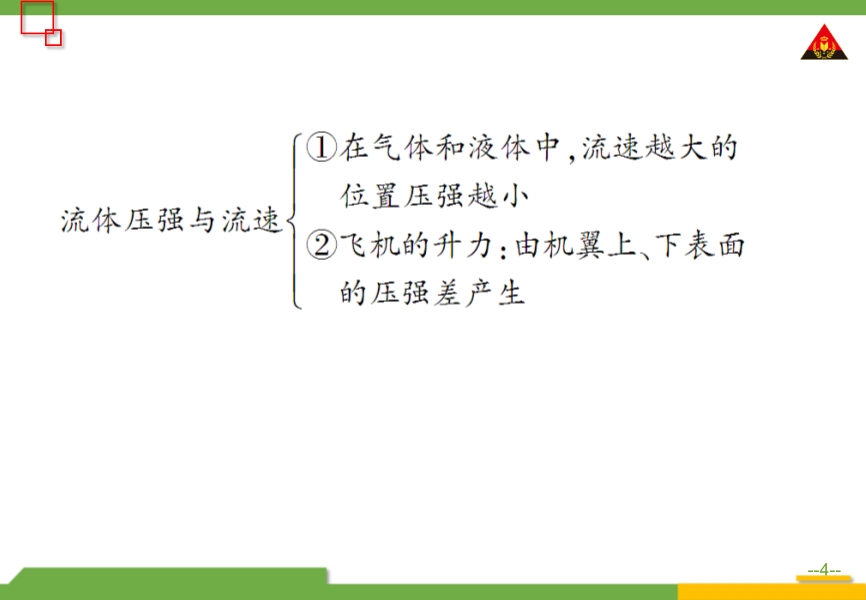 流体压强与流速

①在气体和液体中,流速越大的位置压强越小

②飞机的升力:由机翼上、下表面的压强差产生

--4--